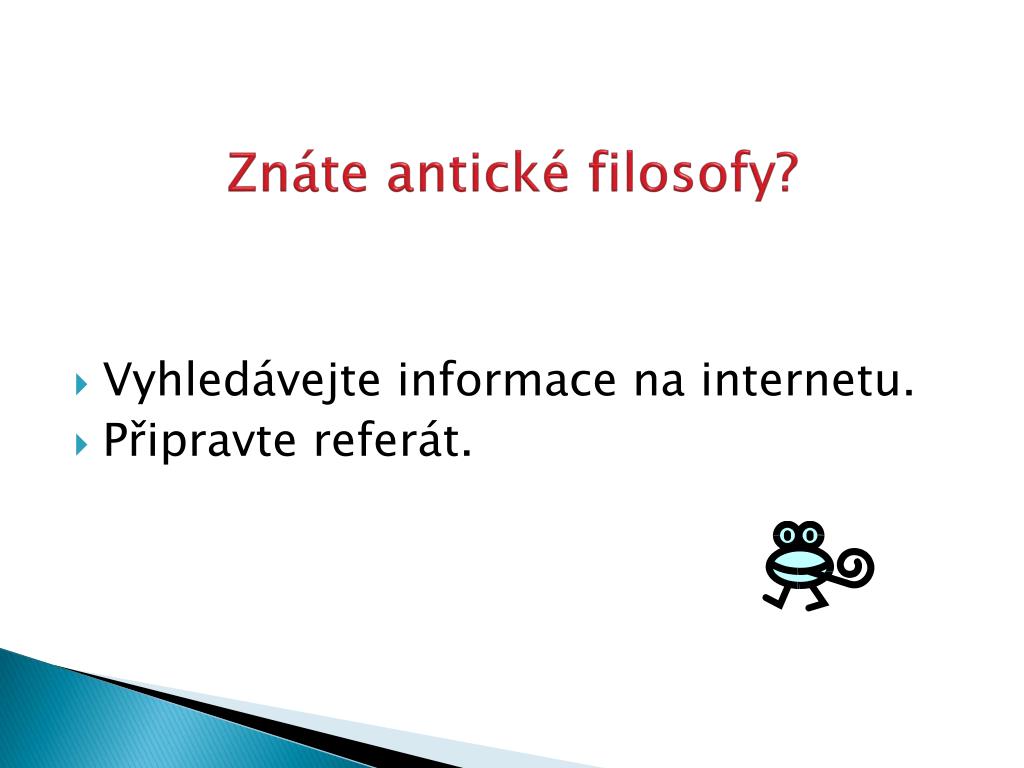 Znáte antické filosofy?

Vyhledávejte informace na internetu.
Připravte referát.